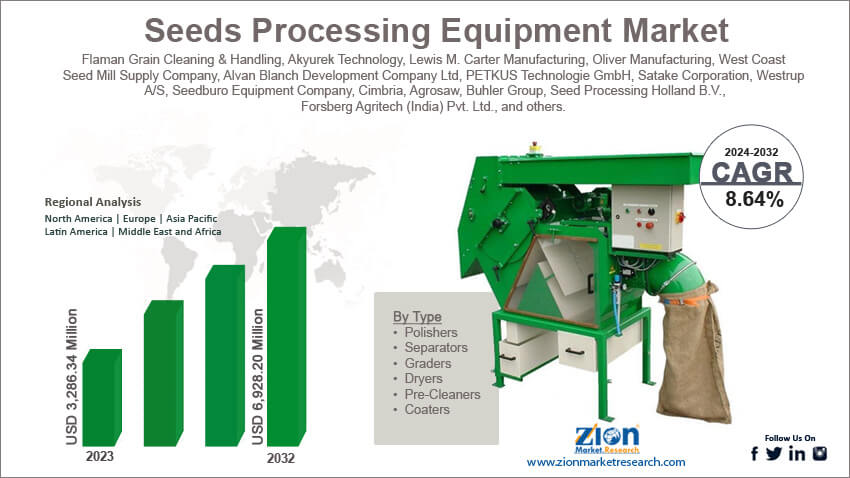 Seeds Processing Equipment Market

Flaman Grain Cleaning & Handling, Akyurek Technology, Lewis M. Carter Manufacturing, Oliver Manufacturing, West Coast Seed Mill Supply Company, Alvan Blanch Development Company Ltd, PETKUS Technologie GmbH, Satake Corporation, Westrup A/S, Seedburo Equipment Company, Cimbria, Agrosaw, Buhler Group, Seed Processing Holland B.V., Forsberg Agritech (India) Pvt. Ltd., and others.

2024-2032
CAGR
8.64%

Regional Analysis
North America | Europe | Asia Pacific
Latin America | Middle East and Africa

USD 3,286.34 Million
2023

USD 6,928.20 Million
2032

By Type
• Polishers
• Separators
• Graders
• Dryers
• Pre-Cleaners
• Coaters

Zion
Market.Research
www.zionmarketresearch.com

Follow Us On